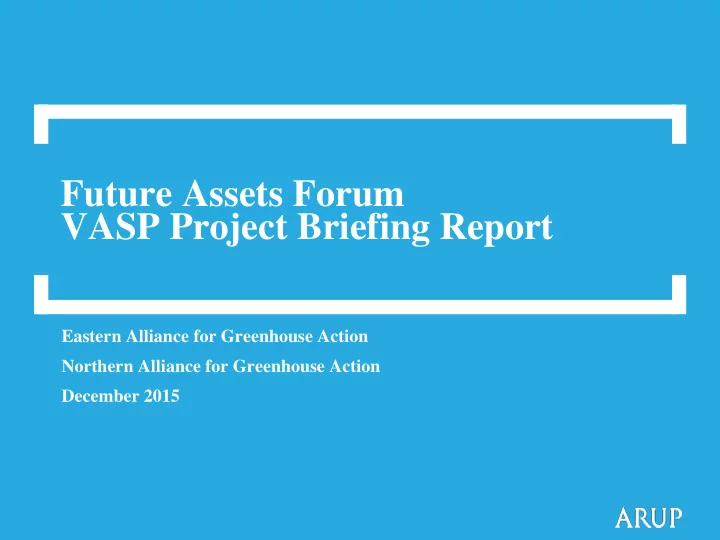 Future Assets Forum
VASP Project Briefing Report

Eastern Alliance for Greenhouse Action

Northern Alliance for Greenhouse Action

December 2015

ARUP